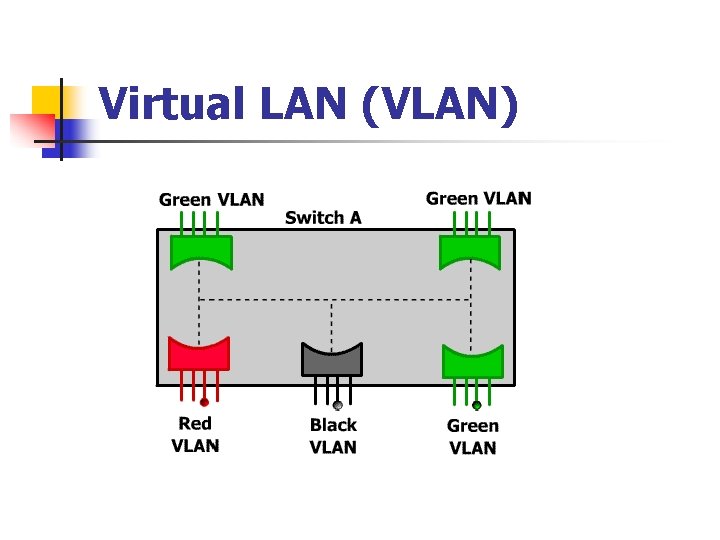 Virtual LAN (VLAN)

Green VLAN

Switch A

Green VLAN

Red VLAN

Black VLAN

Green VLAN